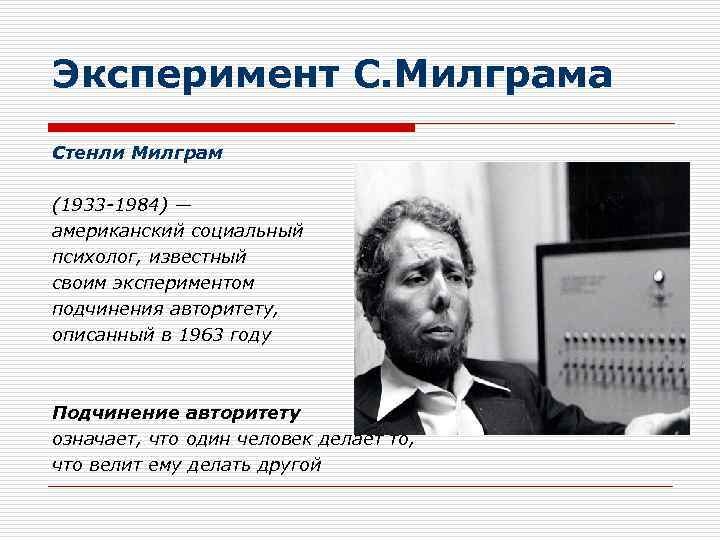 Эксперимент С.Милграма

Стенли Милграм

(1933-1984) — американский социальный психолог, известный своим экспериментом подчинения авторитету, описанный в 1963 году

Подчинение авторитету означает, что один человек делает то, что велит ему делать другой